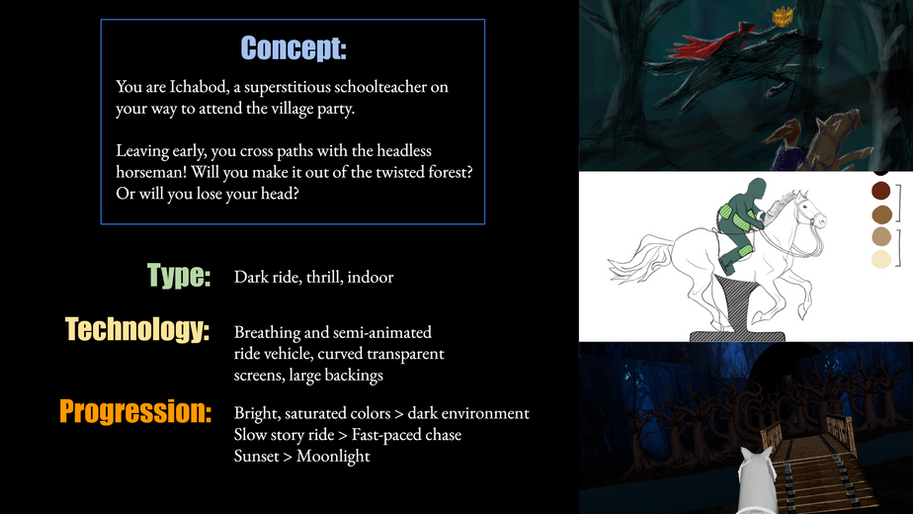 Concept:

You are Ichabod, a superstitious schoolteacher on your way to attend the village party.

Leaving early, you cross paths with the headless horseman! Will you make it out of the twisted forest? Or will you lose your head?

Type: Dark ride, thrill, indoor

Technology: Breathing and semi-animated ride vehicle, curved transparent screens, large backings

Progression: Bright, saturated colors > dark environment
Slow story ride > Fast-paced chase
Sunset > Moonlight